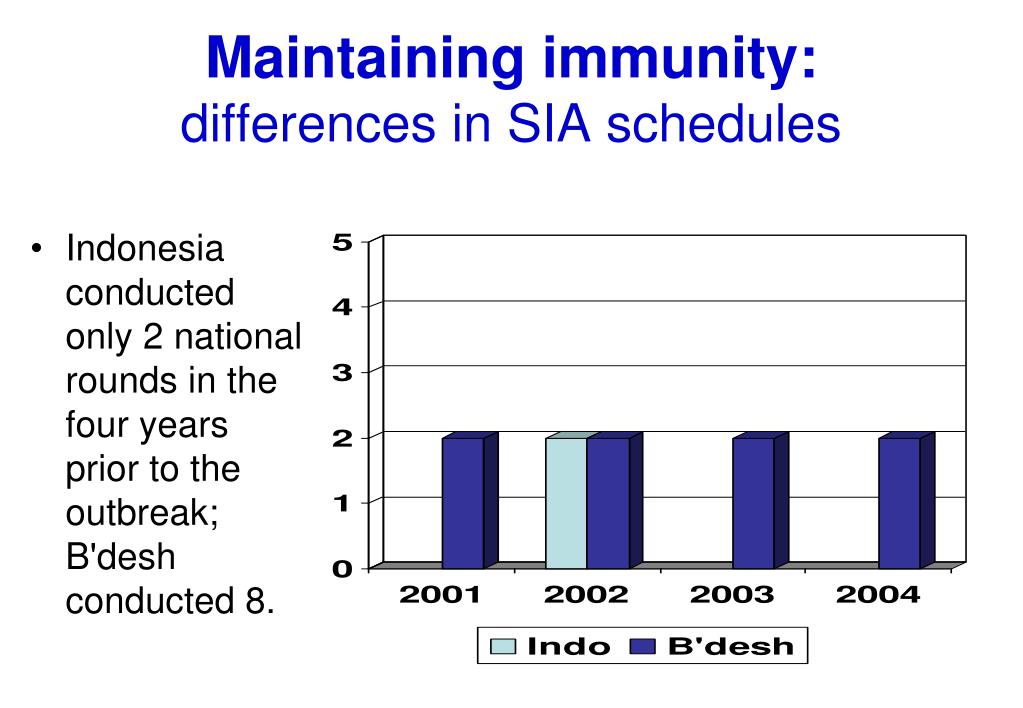 Maintaining immunity:
differences in SIA schedules

• Indonesia conducted only 2 national rounds in the four years prior to the outbreak; B'desh conducted 8.

5
4
3
2
1
0
2001
2002
2003
2004
Indo
B'desh